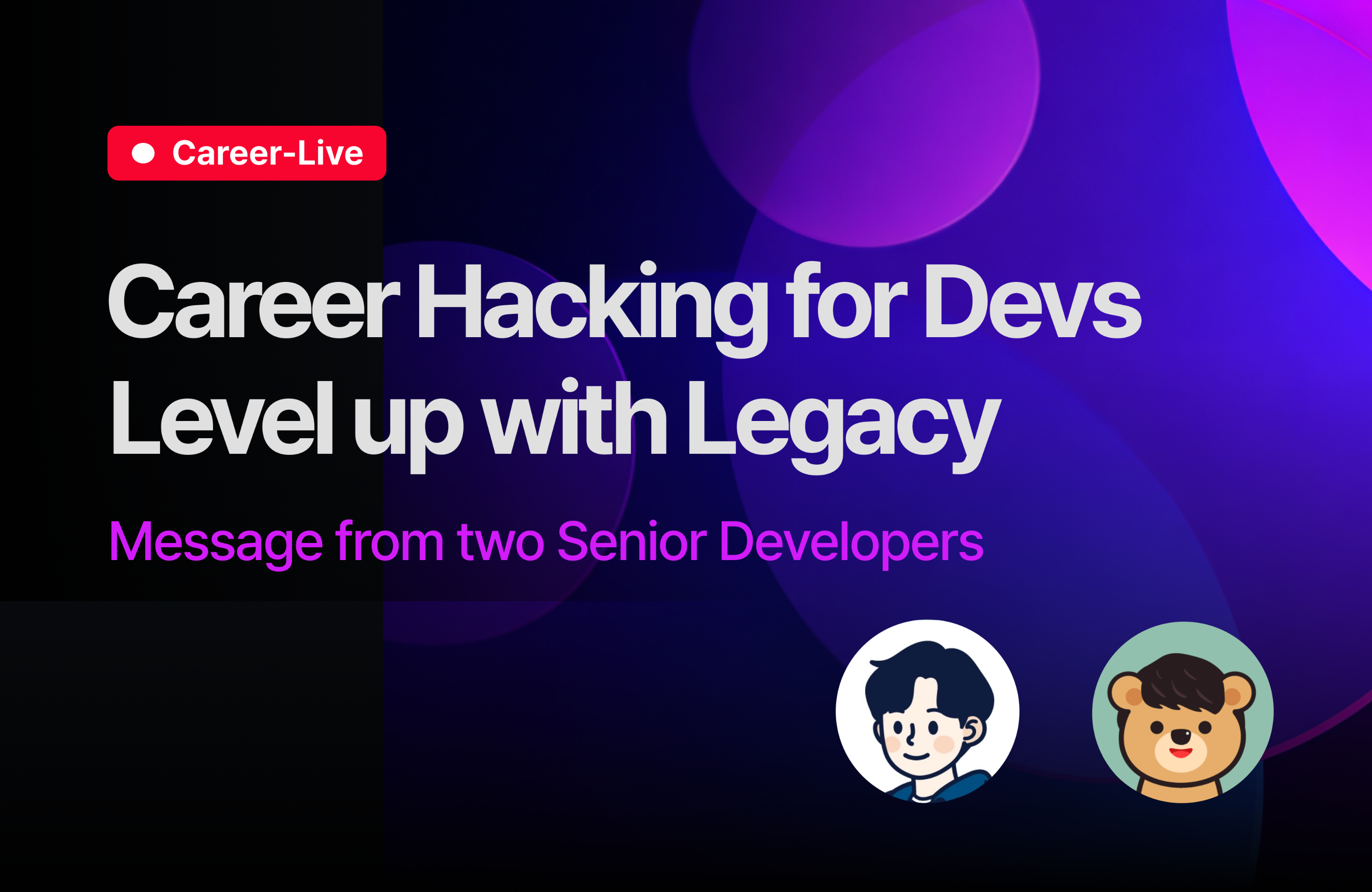 Career-Live

Career Hacking for Devs
Level up with Legacy

Message from two Senior Developers